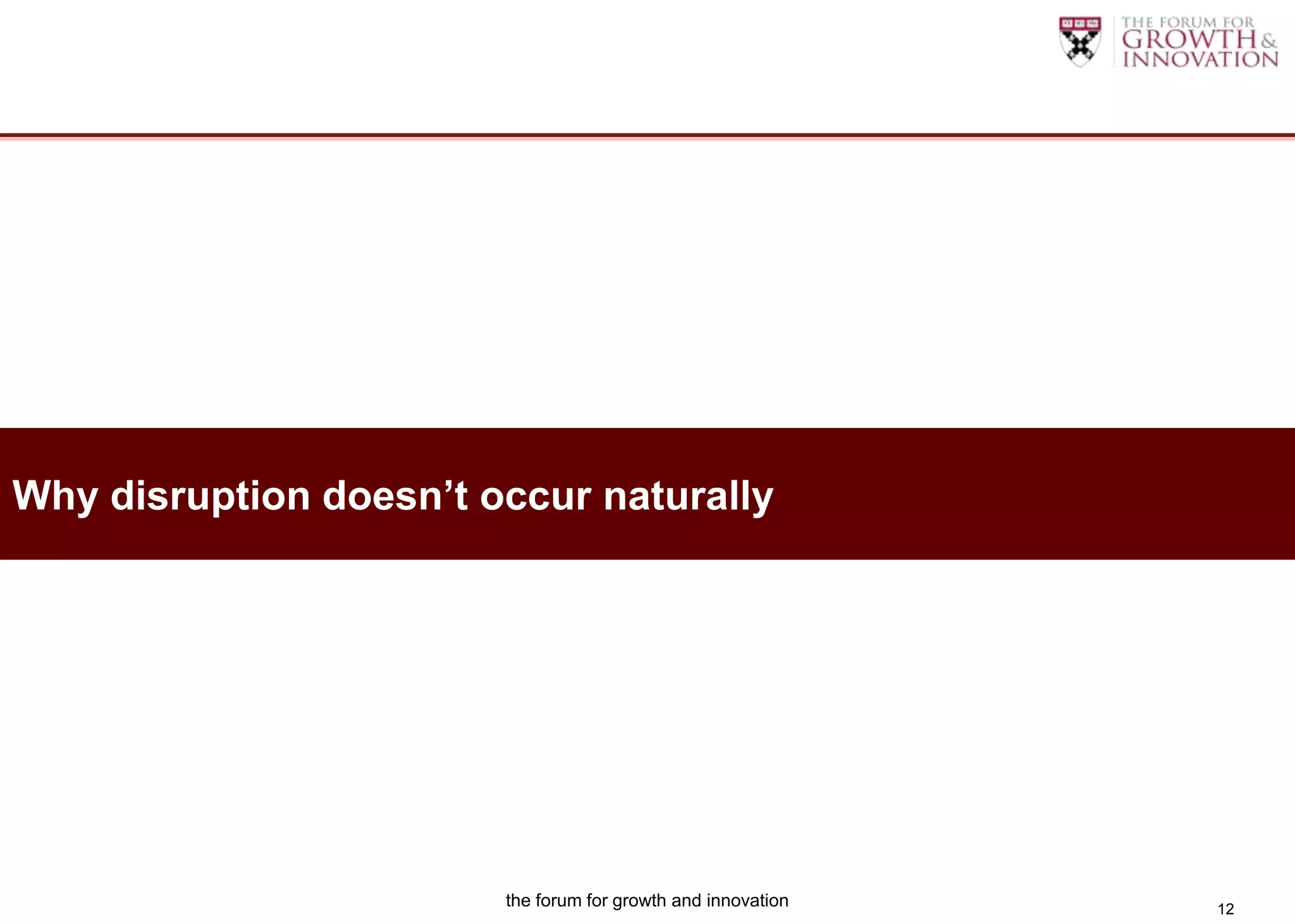 THE FORUM FOR GROWTH & INNOVATION

Why disruption doesn’t occur naturally

the forum for growth and innovation

12